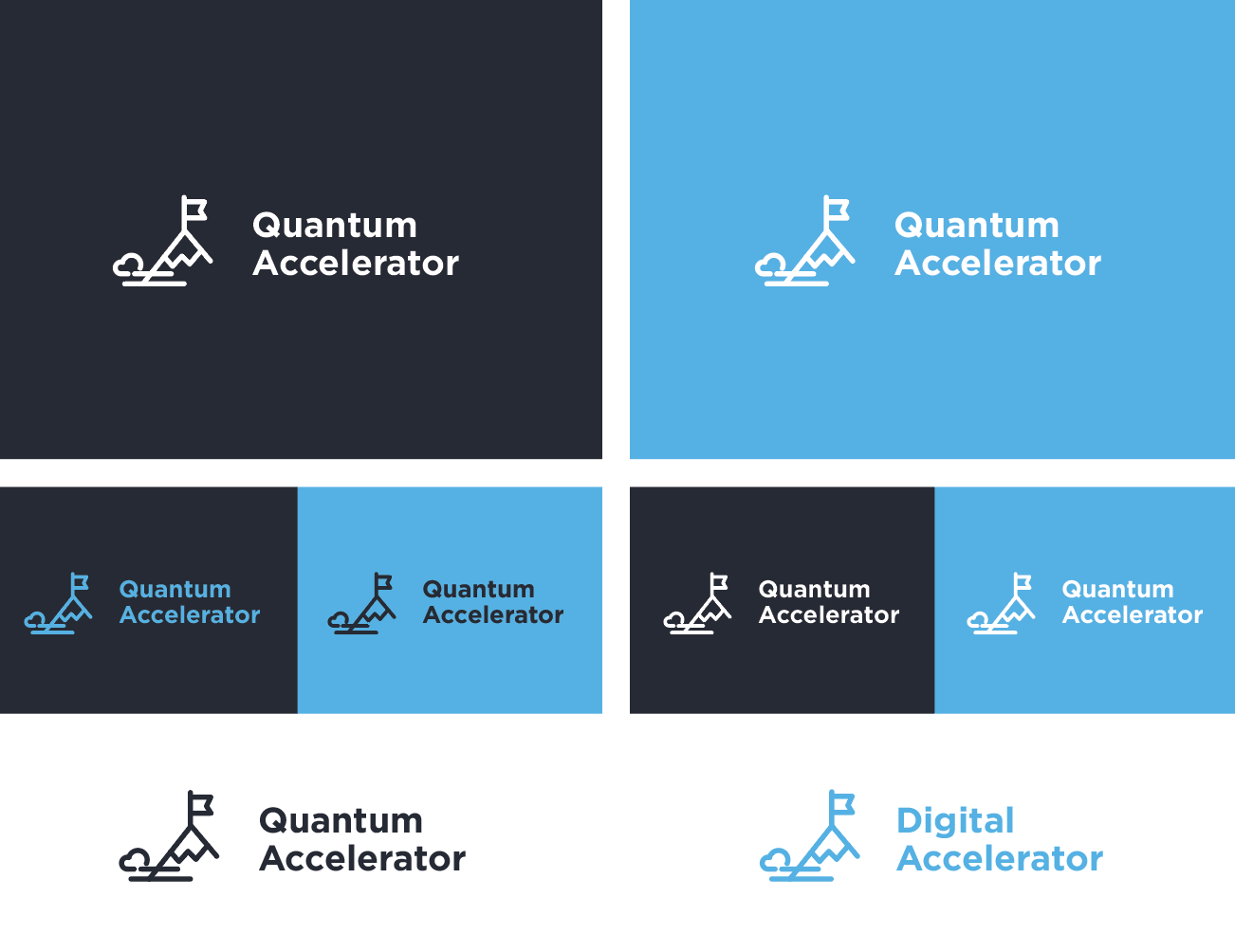 Quantum Accelerator

Quantum Accelerator

Quantum Accelerator

Quantum Accelerator

Quantum Accelerator

Quantum Accelerator

Quantum Accelerator

Digital Accelerator